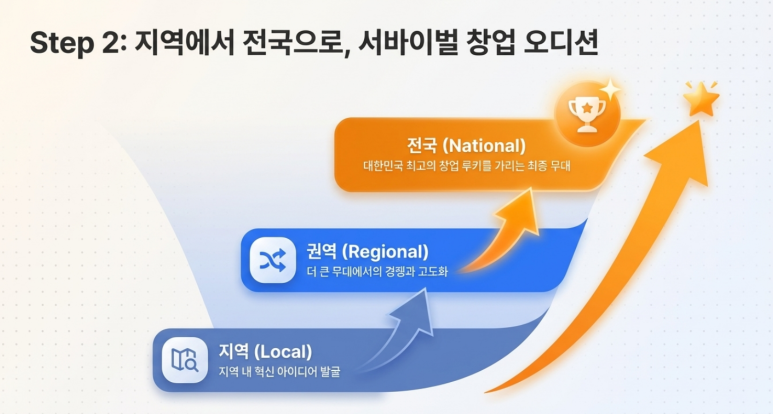 Step 2: 지역에서 전국으로, 서바이벌 창업 오디션

전국 (National)
대한민국 최고의 창업 루키를 가리는 최종 무대

권역 (Regional)
더 큰 무대에서의 경쟁과 고도화

지역 (Local)
지역 내 혁신 아이디어 발굴